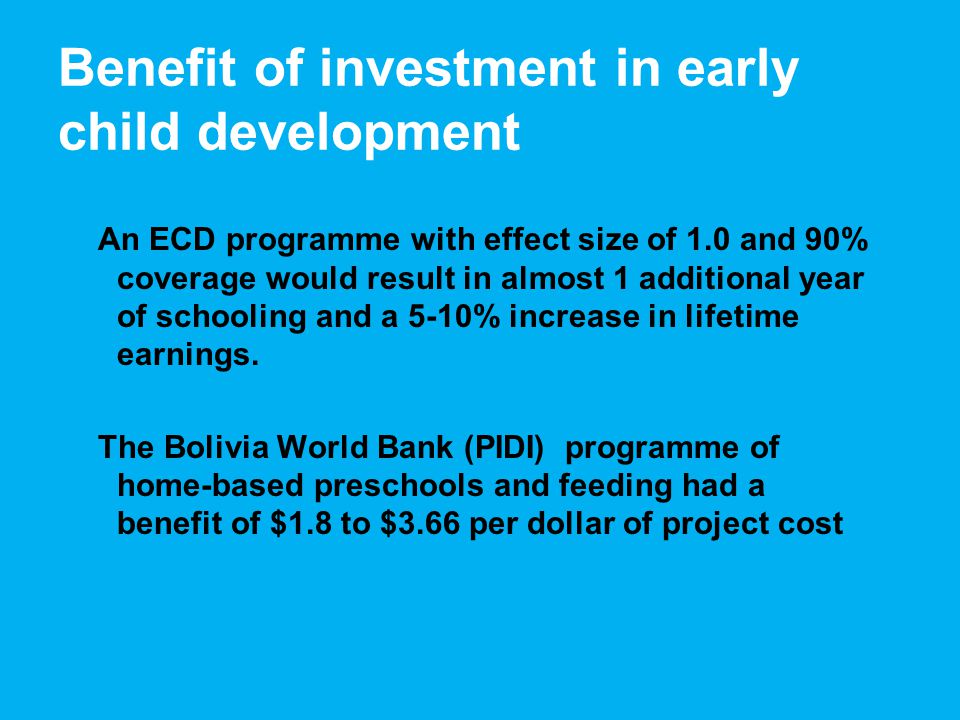 Benefit of investment in early child development

An ECD programme with effect size of 1.0 and 90% coverage would result in almost 1 additional year of schooling and a 5-10% increase in lifetime earnings.

The Bolivia World Bank (PIDI) programme of home-based preschools and feeding had a benefit of \$1.8 to \$3.66 per dollar of project cost